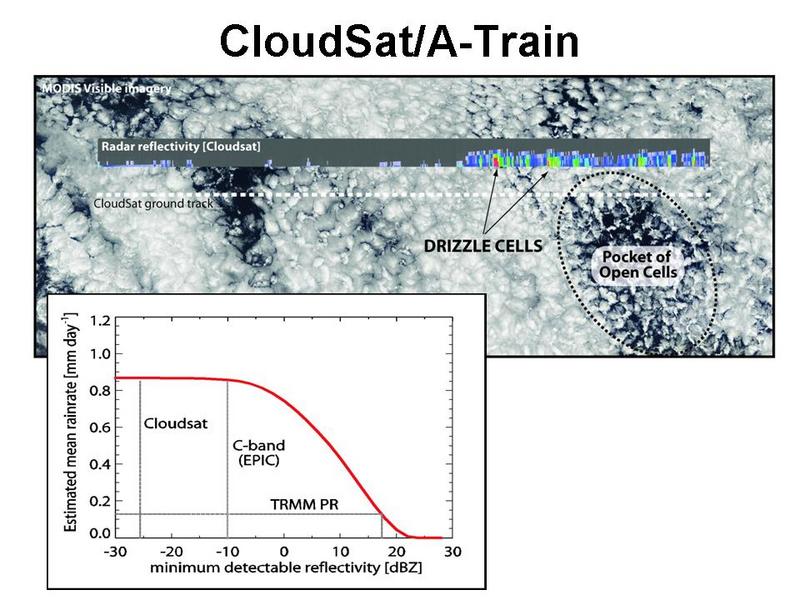 CloudSat/A-Train

MODIS Visible imagery

Radar reflectivity [Cloudsat]

CloudSat ground track

DRIZZLE CELLS

Pocket of Open Cells

Estimated mean rainrate [mm day$^{-1}$]

1.2
1.0
0.8
0.6
0.4
0.2
0.0

Cloudsat

C-band (EPIC)

TRMM PR

-30 -20 -10 0 10 20 30

minimum detectable reflectivity [dBZ]